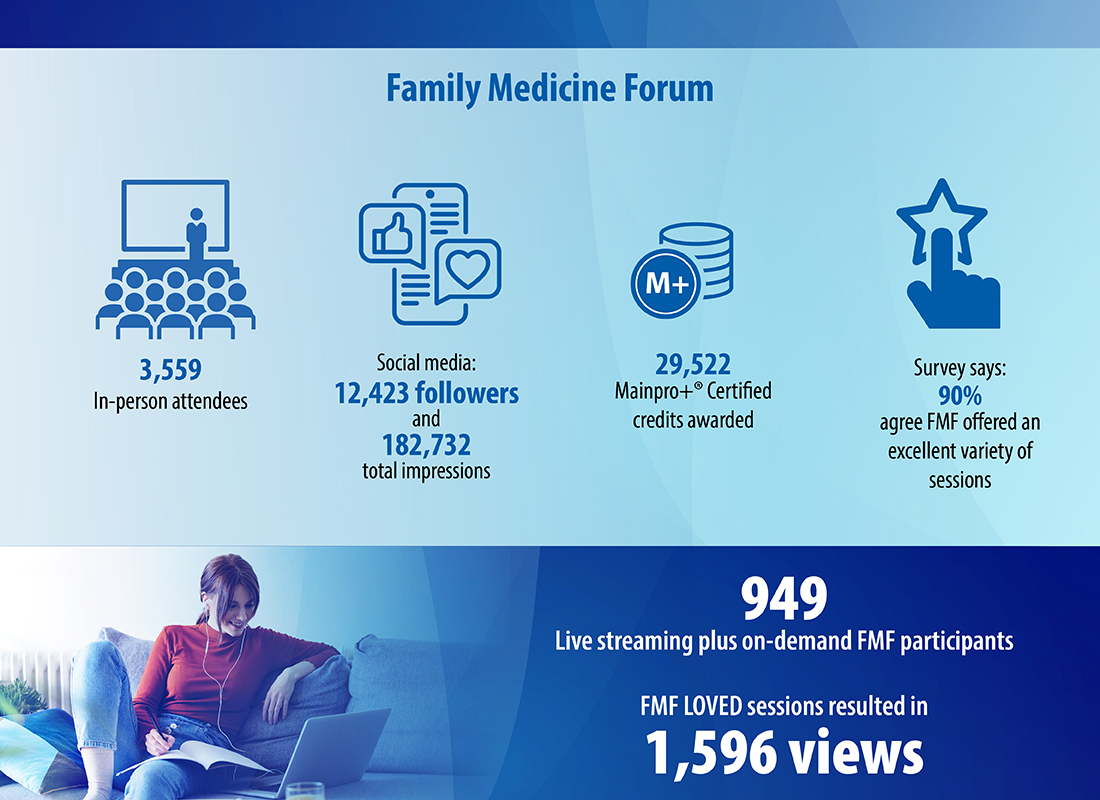 Family Medicine Forum

3,559
In-person attendees

Social media:
12,423 followers
and
182,732
total impressions

M+

29,522
Mainpro+® Certified credits awarded

Survey says:
90%
agree FMF offered an excellent variety of sessions

949
Live streaming plus on-demand FMF participants

FMF LOVED sessions resulted in
1,596 views